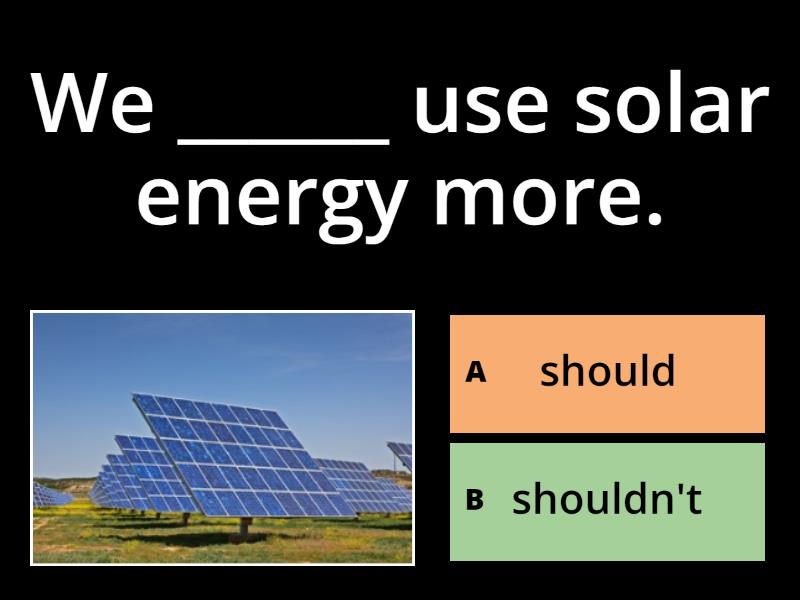 We ______ use solar energy more.

A should

B shouldn't